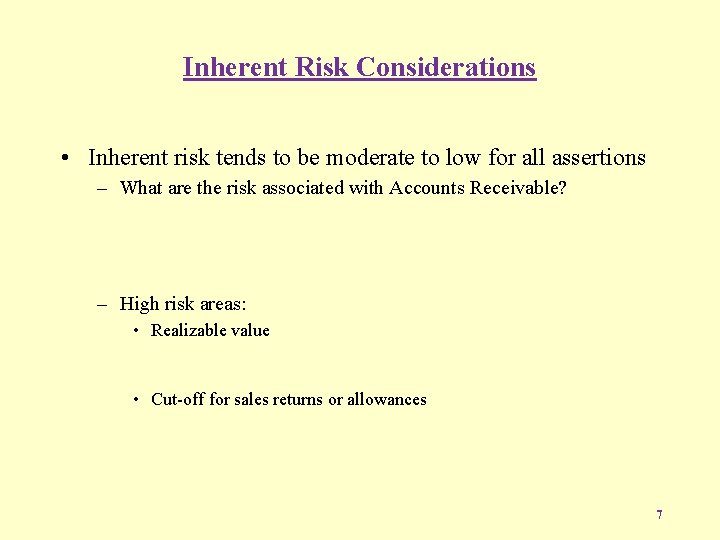 Inherent Risk Considerations

• Inherent risk tends to be moderate to low for all assertions

– What are the risk associated with Accounts Receivable?

– High risk areas:

• Realizable value

• Cut-off for sales returns or allowances

7